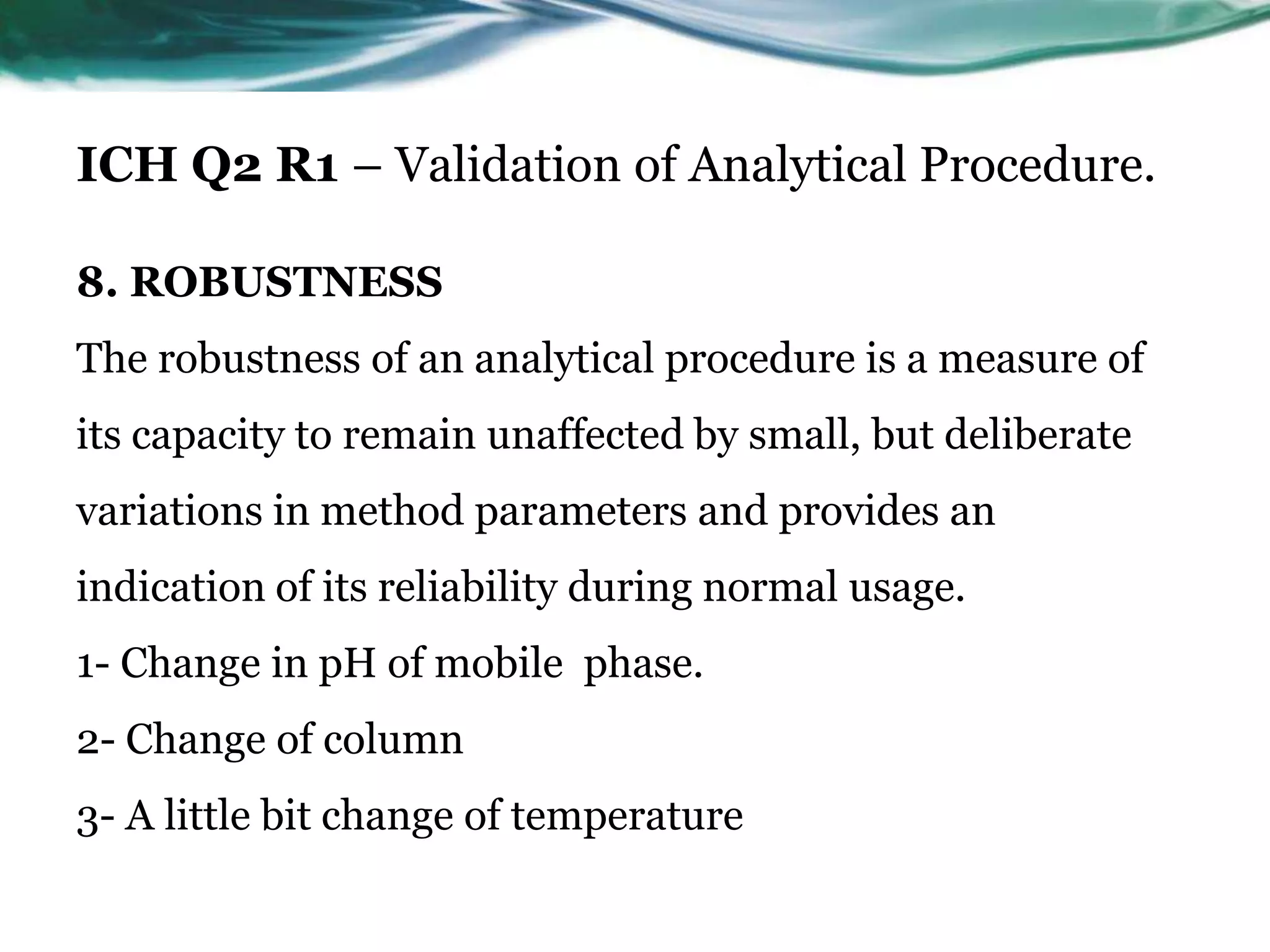 ICH Q2 R1 – Validation of Analytical Procedure.

8. ROBUSTNESS

The robustness of an analytical procedure is a measure of its capacity to remain unaffected by small, but deliberate variations in method parameters and provides an indication of its reliability during normal usage.

1- Change in pH of mobile  phase.

2- Change of column

3- A little bit change of temperature